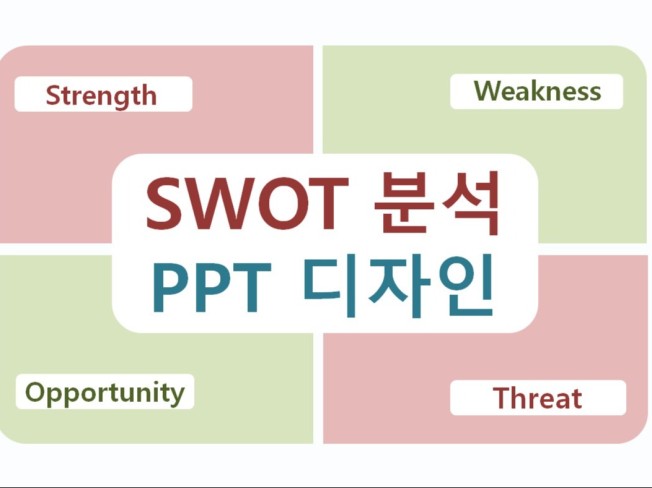 Strength

Weakness

SWOT 분석
PPT 디자인

Opportunity

Threat